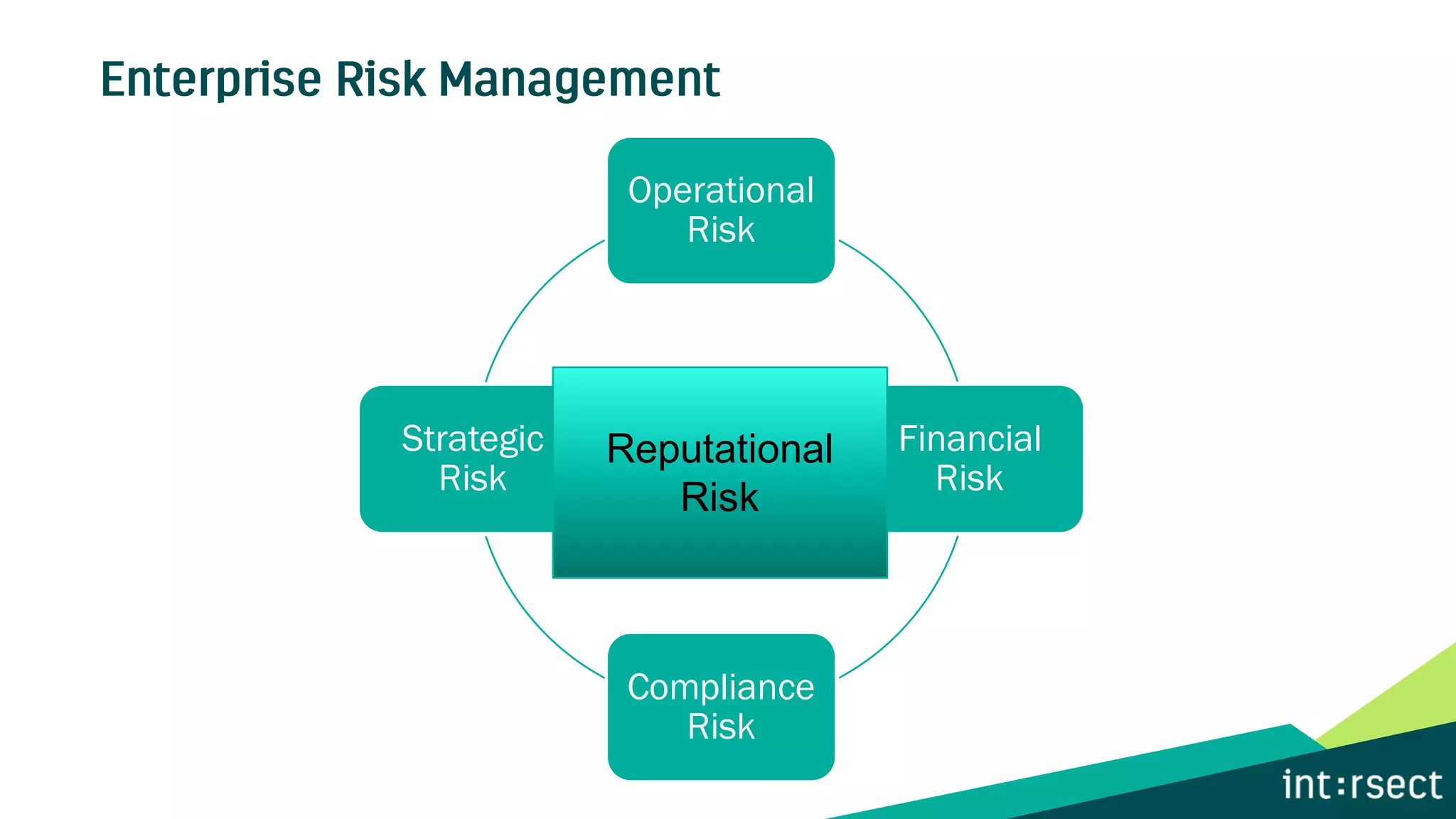 Enterprise Risk Management

Operational Risk

Strategic Risk

Reputational Risk

Financial Risk

Compliance Risk

int:rsect